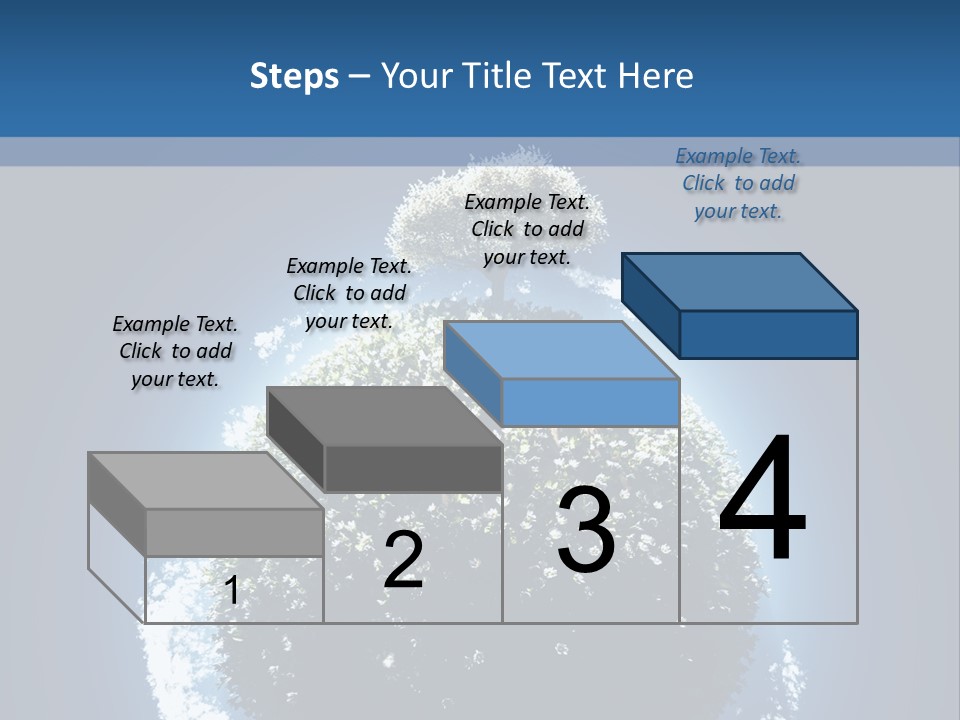 Steps – Your Title Text Here

Example Text. Click to add your text.

Example Text. Click to add your text.

Example Text. Click to add your text.

Example Text. Click to add your text.

1

2

3

4